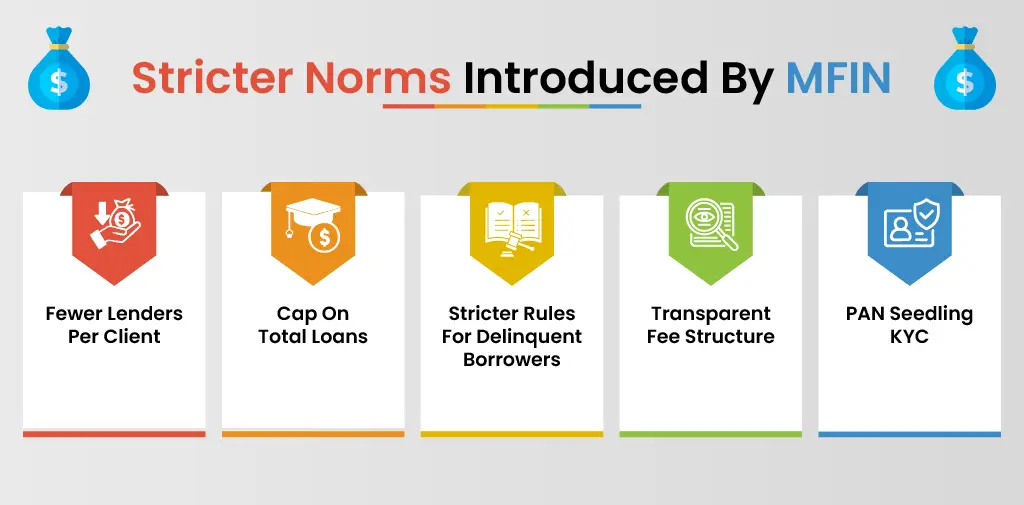 Stricter Norms Introduced By MFIN

Fewer Lenders Per Client

Cap On Total Loans

Stricter Rules For Delinquent Borrowers

Transparent Fee Structure

PAN Seedling KYC